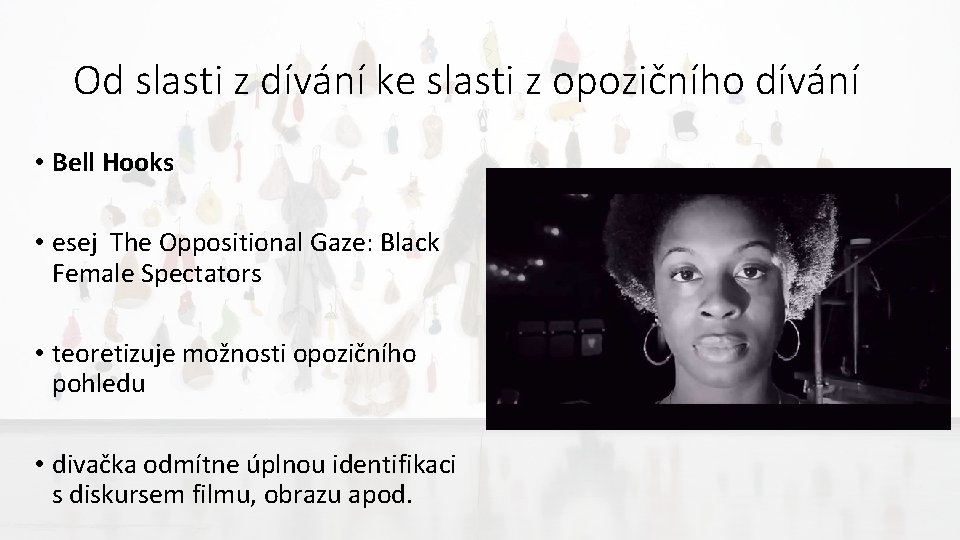 Od slasti z dívání ke slasti z opozičního dívání

• Bell Hooks

• esej The Oppositional Gaze: Black Female Spectators

• teoretizuje možnosti opozičního pohledu

• divačka odmítne úplnou identifikaci s diskursem filmu, obrazu apod.